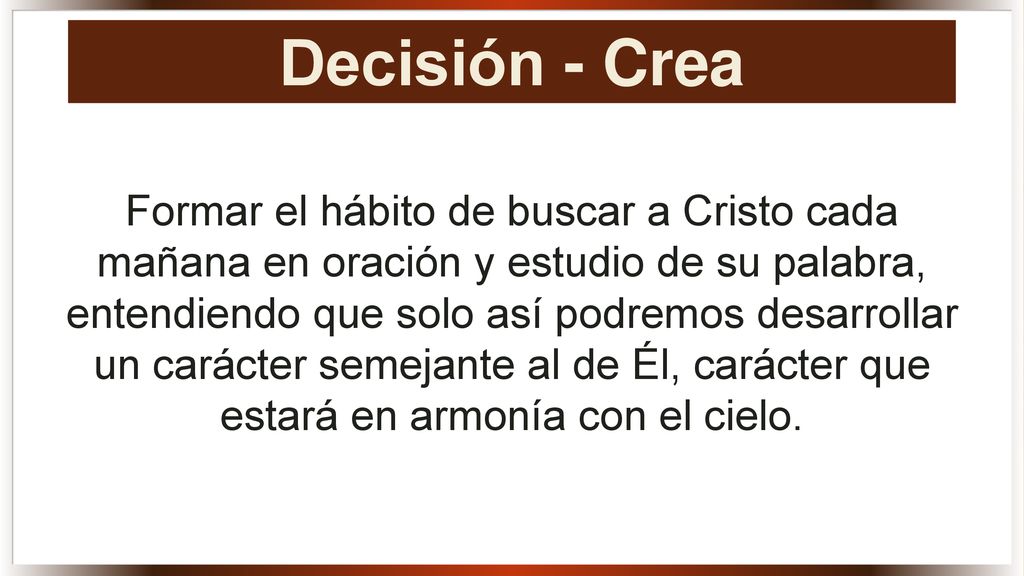 Decisión - Crea

Formar el hábito de buscar a Cristo cada mañana en oración y estudio de su palabra, entendiendo que solo así podremos desarrollar un carácter semejante al de Él, carácter que estará en armonía con el cielo.